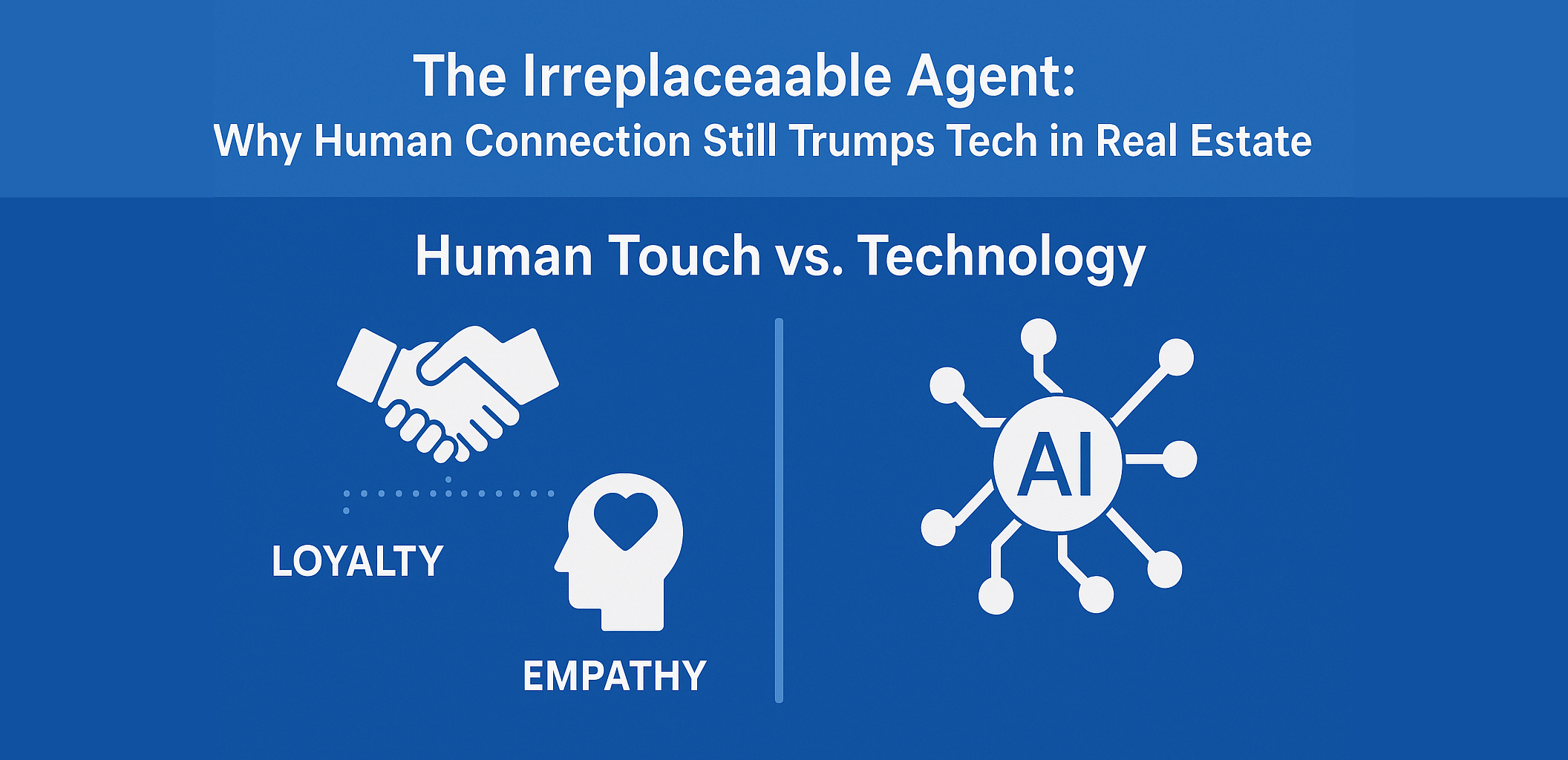 The Irreplaceaable Agent:
Why Human Connection Still Trumps Tech in Real Estate

Human Touch vs. Technology

LOYALTY

EMPATHY

AI